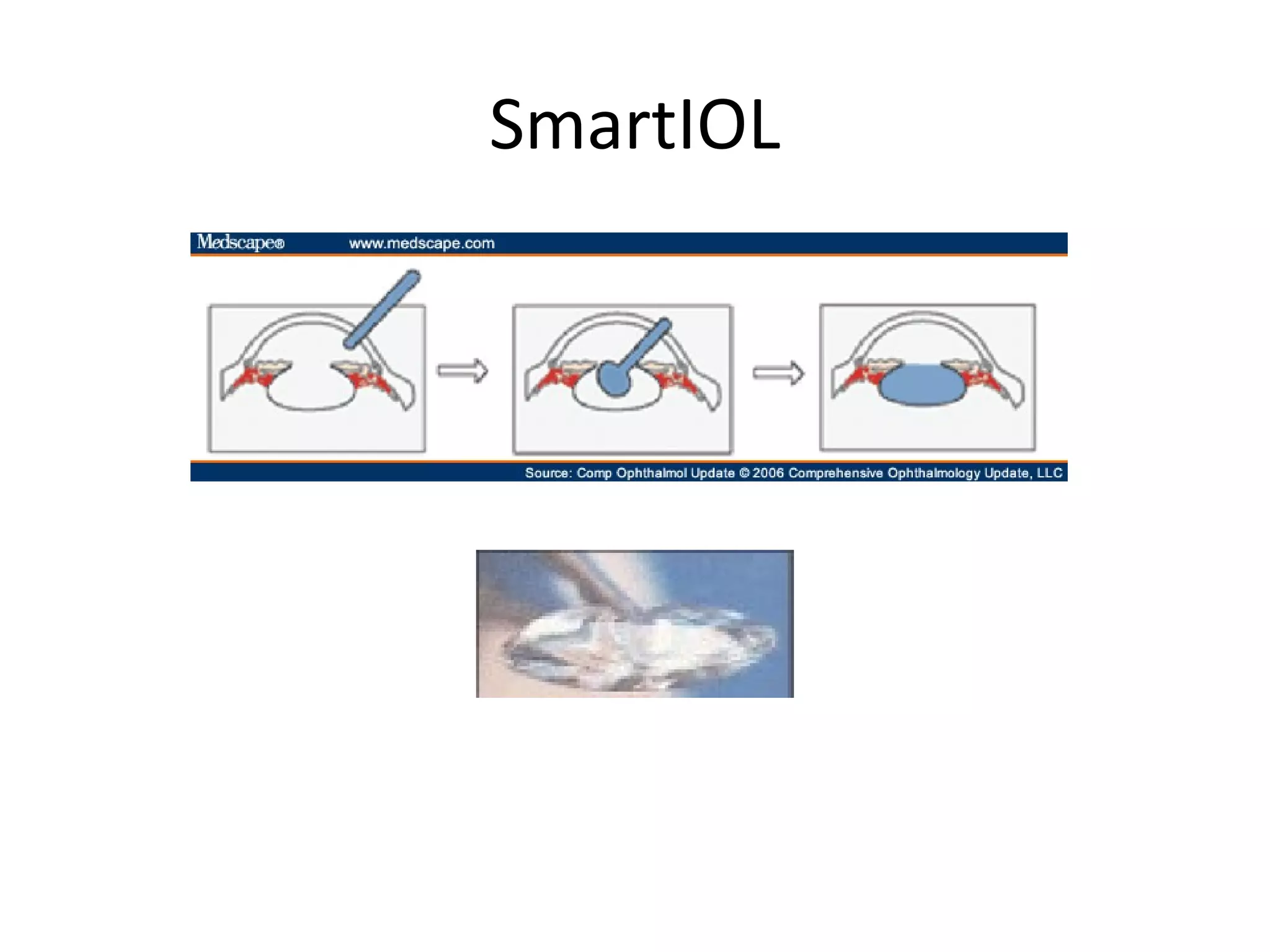 SmartIOL

Medscape® www.medscape.com

Source: Comp Ophthalmol Update © 2006 Comprehensive Ophthalmology Update, LLC